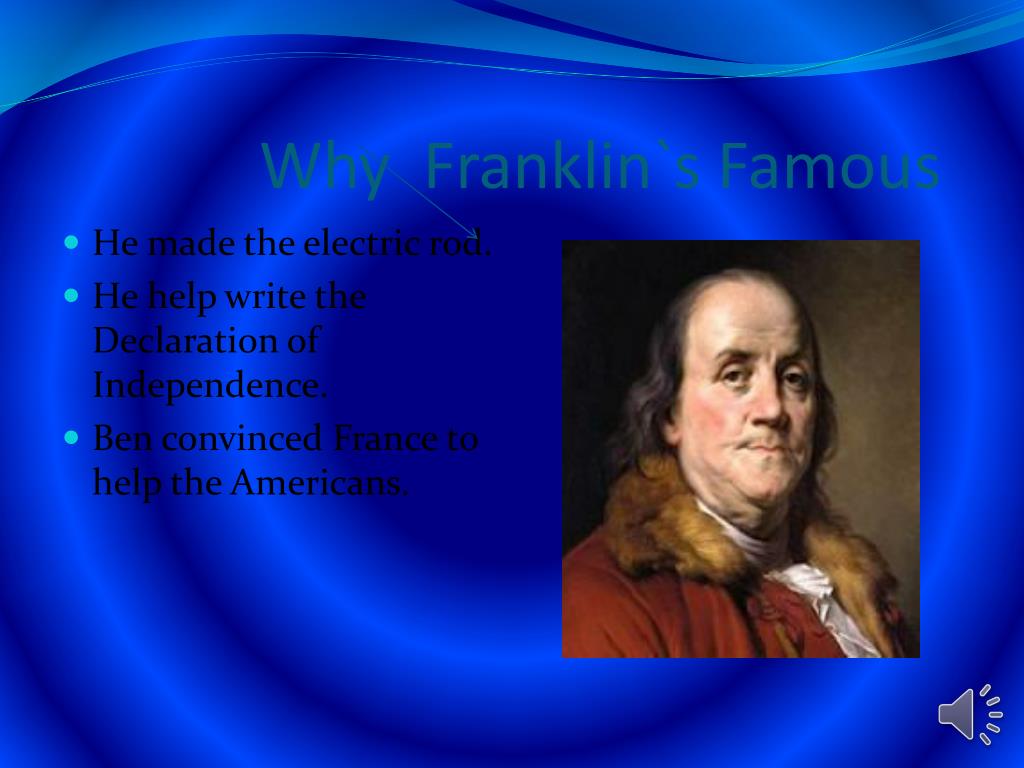 Why Franklin`s Famous

- He made the electric rod.
- He help write the Declaration of Independence.
- Ben convinced France to help the Americans.